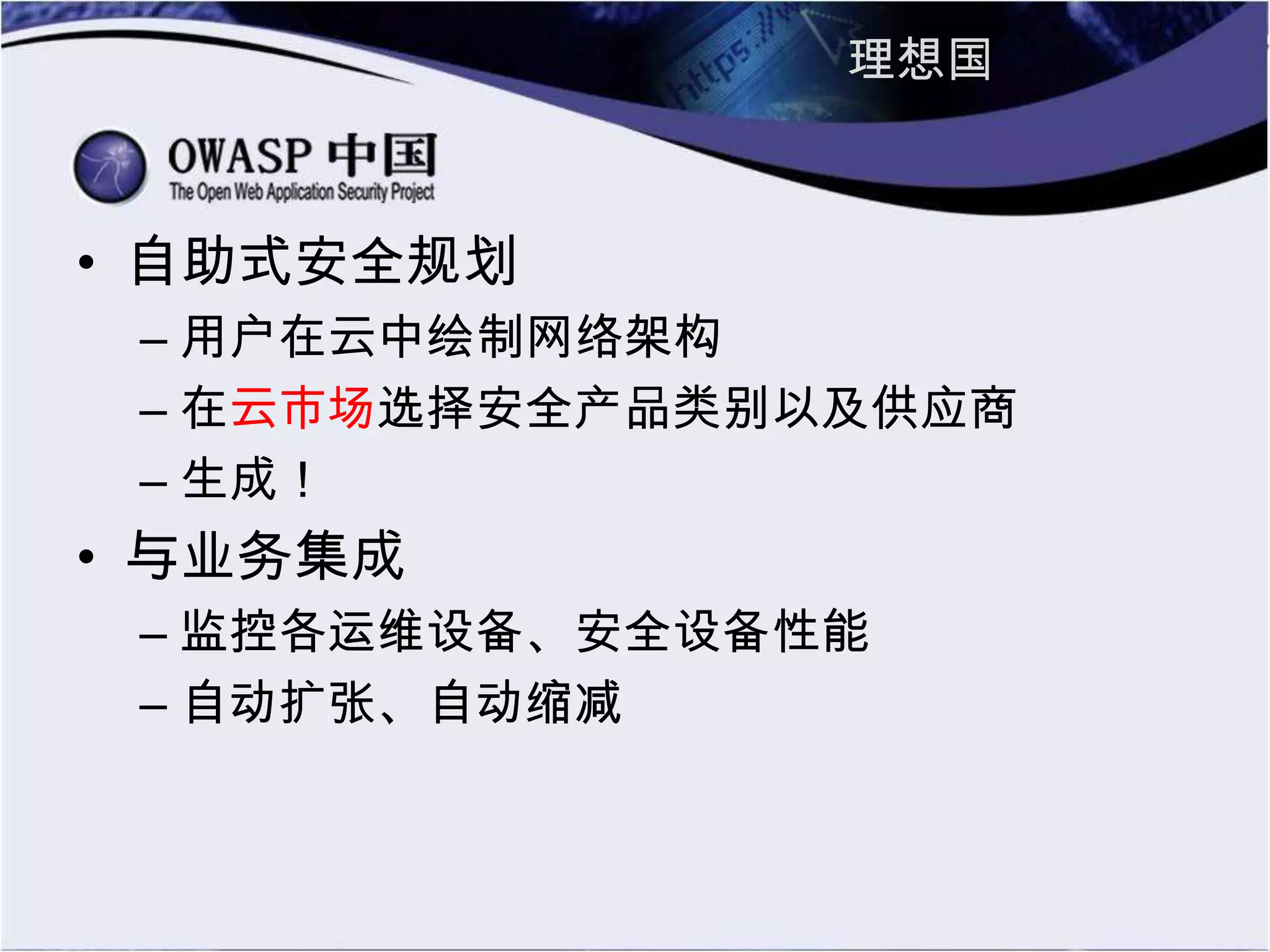 https://
理想国

OWASP 中国
The Open Web Application Security Project

• 自助式安全规划
– 用户在云中绘制网络架构
– 在云市场选择安全产品类别以及供应商
– 生成！
• 与业务集成
– 监控各运维设备、安全设备性能
– 自动扩张、自动缩减